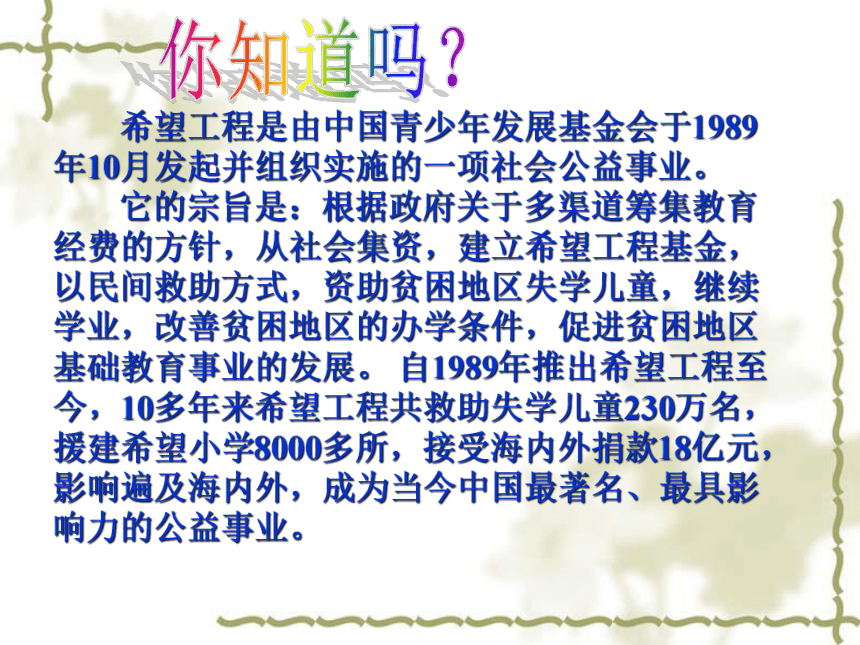 你知道吗？

希望工程是由中国青少年发展基金会于1989年10月发起并组织实施的一项社会公益事业。

它的宗旨是：根据政府关于多渠道筹集教育经费的方针，从社会集资，建立希望工程基金，以民间救助方式，资助贫困地区失学儿童，继续学业，改善贫困地区的办学条件，促进贫困地区基础教育事业的发展。 自1989年推出希望工程至今，10多年来希望工程共救助失学儿童230万名，援建希望小学8000多所，接受海内外捐款18亿元，影响遍及海内外，成为当今中国最著名、最具影响力的公益事业。